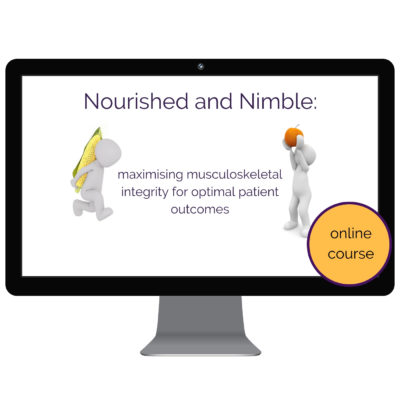 Nourished and Nimble:

maximising musculoskeletal integrity for optimal patient outcomes

online course